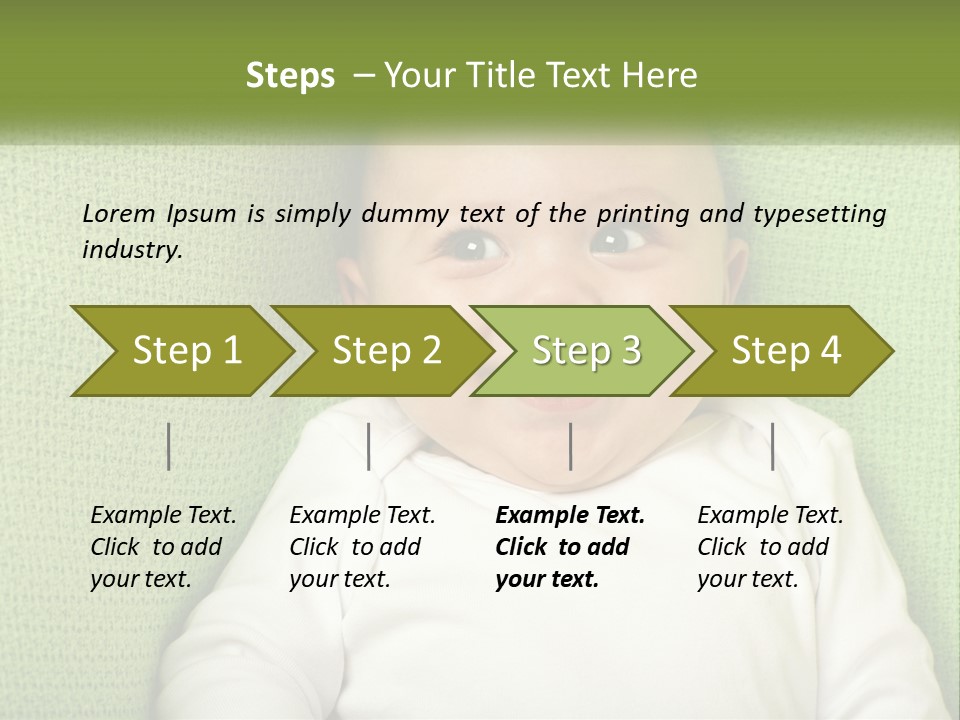 Steps – Your Title Text Here

Lorem Ipsum is simply dummy text of the printing and typesetting industry.

Step 1

Step 2

Step 3

Step 4

Example Text. Click to add your text.

Example Text. Click to add your text.

Example Text. Click to add your text.

Example Text. Click to add your text.